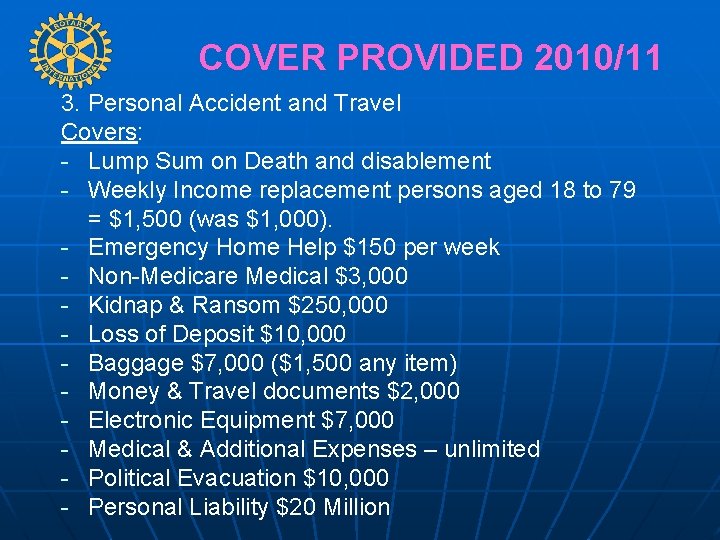 ROTARY INTERNATIONAL

COVER PROVIDED 2010/11

3. Personal Accident and Travel
Covers:
- Lump Sum on Death and disablement
- Weekly Income replacement persons aged 18 to 79 = \$1,500 (was \$1,000).
- Emergency Home Help \$150 per week
- Non-Medicare Medical \$3,000
- Kidnap & Ransom \$250,000
- Loss of Deposit \$10,000
- Baggage \$7,000 (\$1,500 any item)
- Money & Travel documents \$2,000
- Electronic Equipment \$7,000
- Medical & Additional Expenses – unlimited
- Political Evacuation \$10,000
- Personal Liability \$20 Million